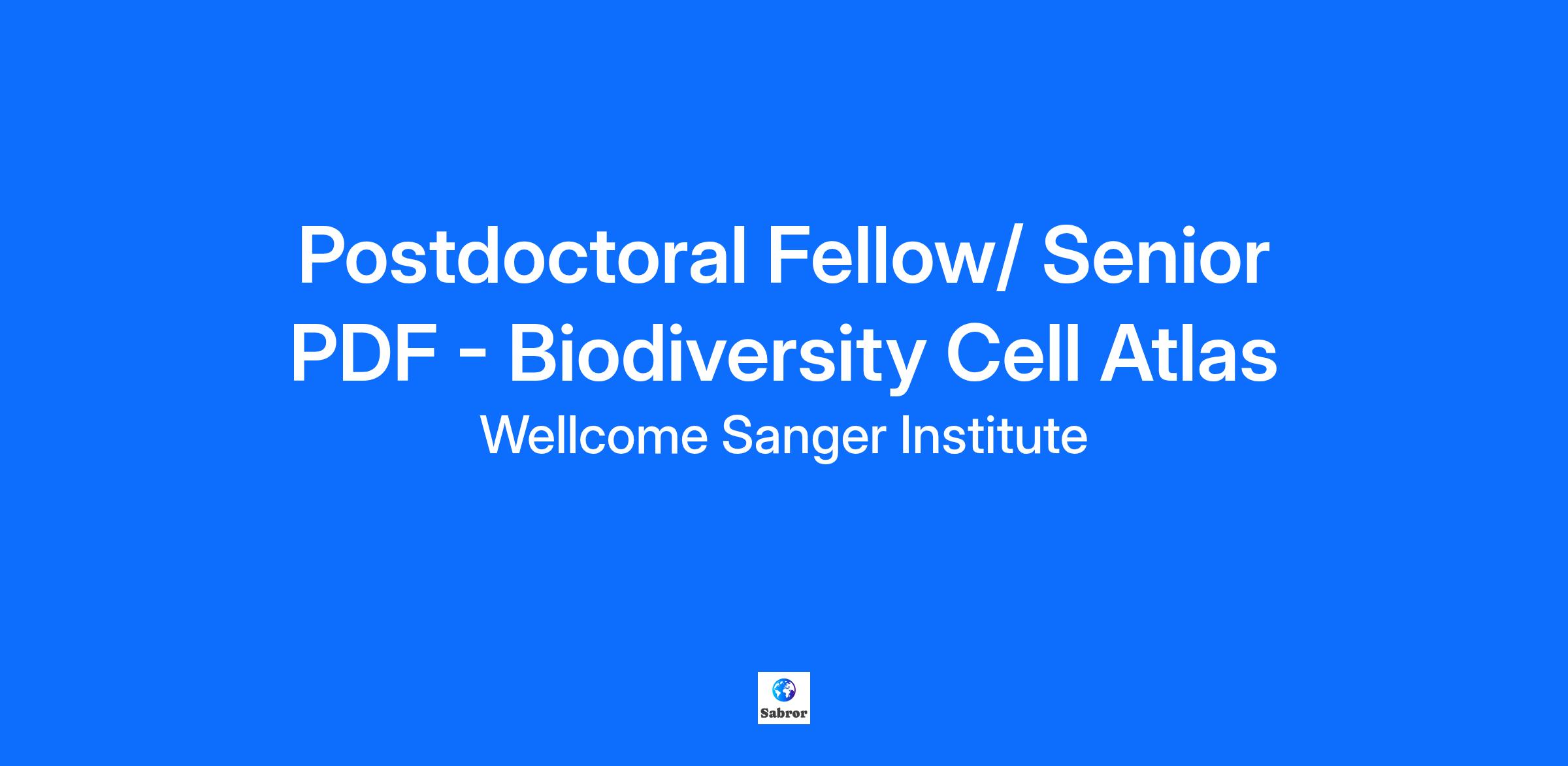 Postdoctoral Fellow/ Senior PDF - Biodiversity Cell Atlas

Wellcome Sanger Institute

Sabror